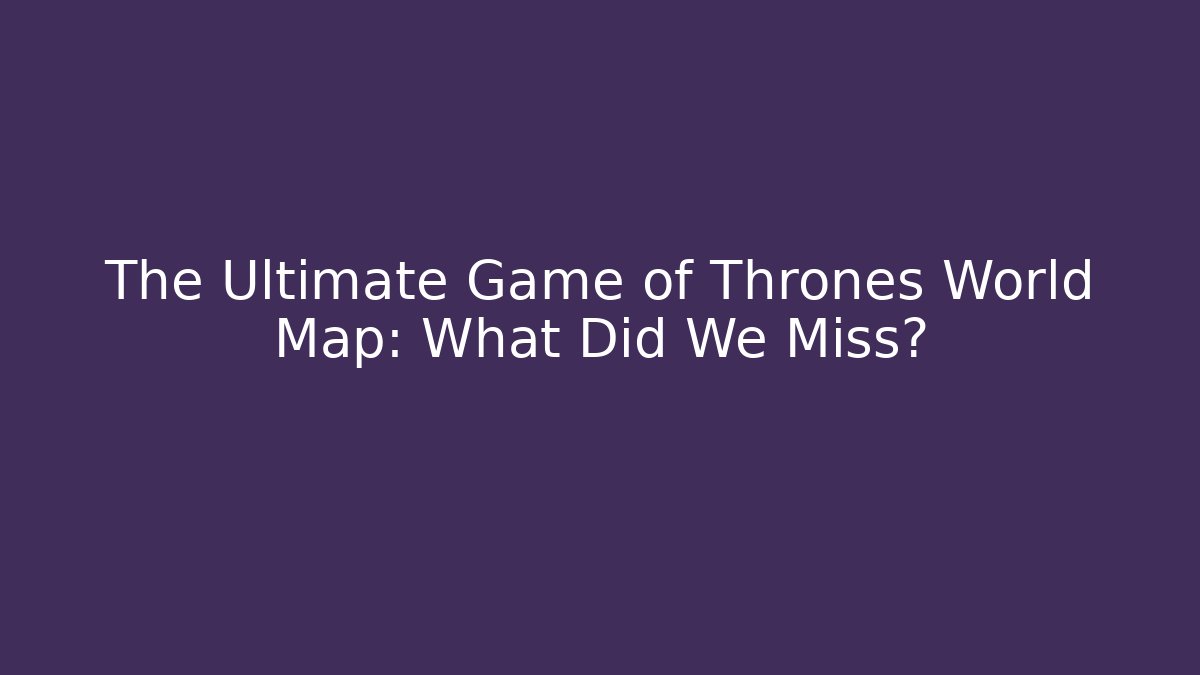 The Ultimate Game of Thrones World Map: What Did We Miss?